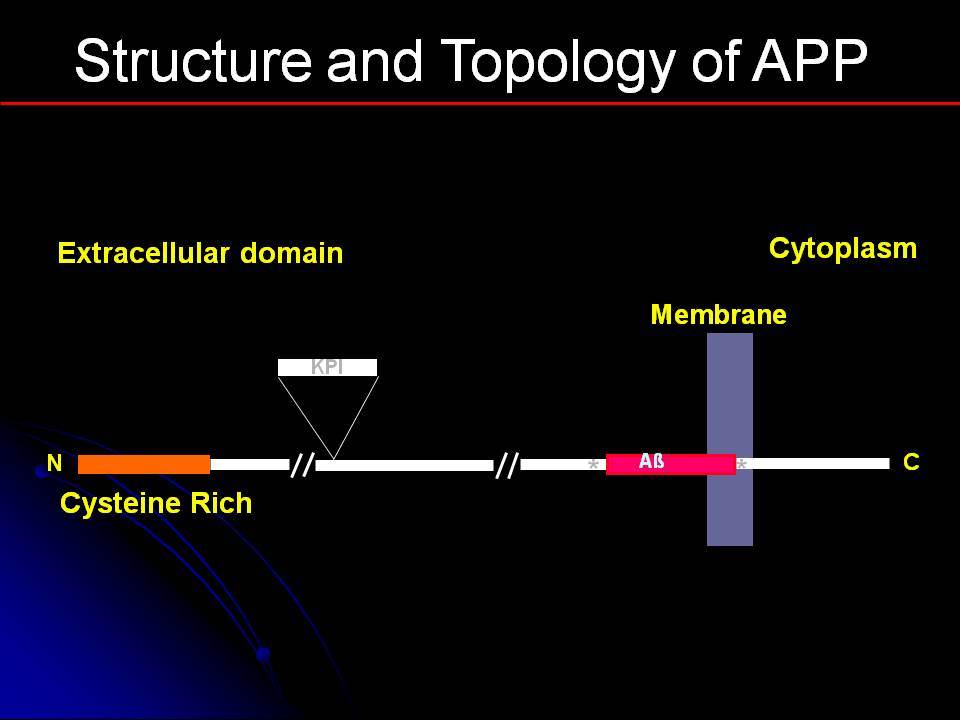 Structure and Topology of APP

Extracellular domain

Cytoplasm

Membrane

KPI

N

//

//

*

Aß

*

C

Cysteine Rich